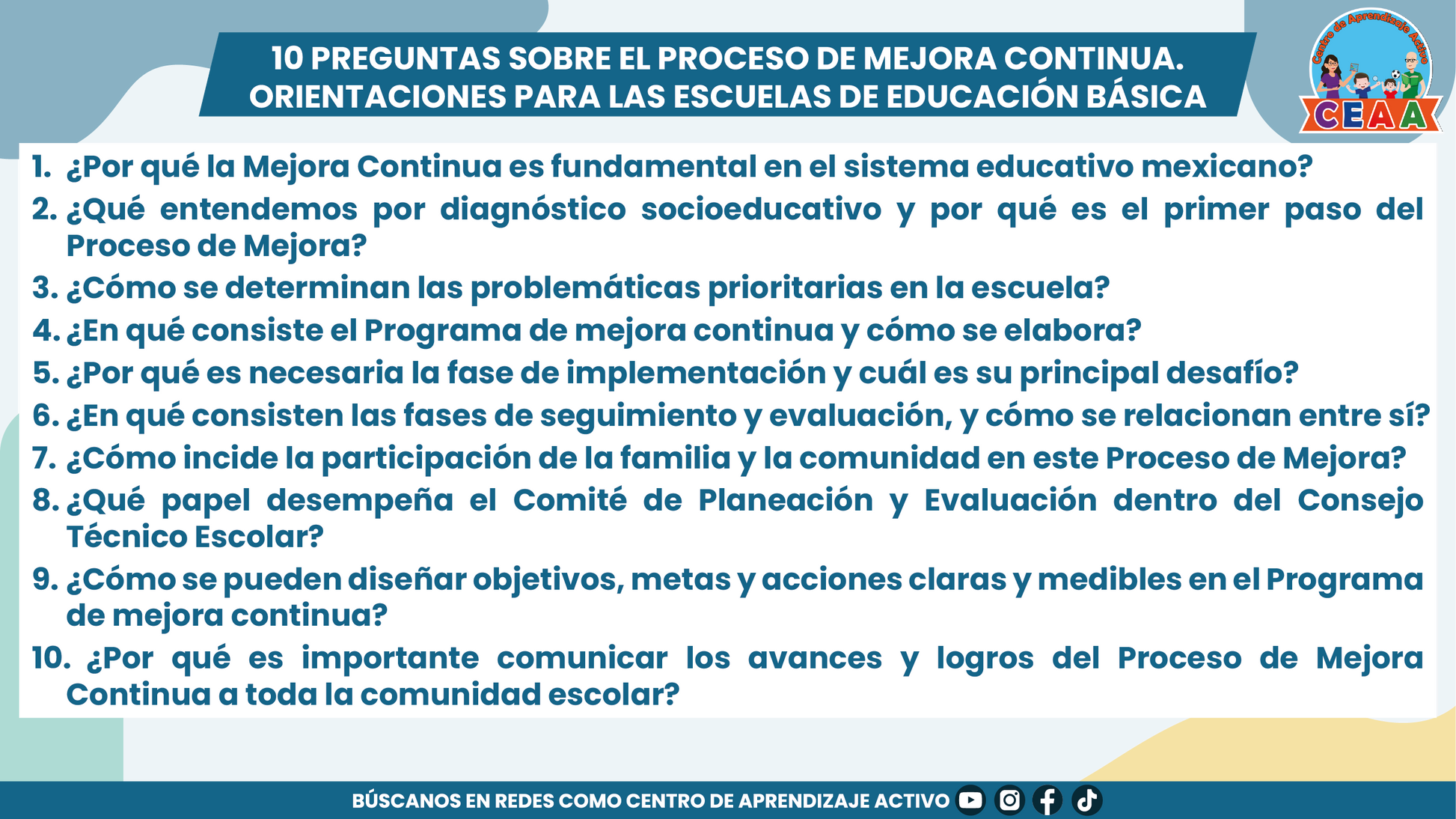 10 PREGUNTAS SOBRE EL PROCESO DE MEJORA CONTINUA. ORIENTACIONES PARA LAS ESCUELAS DE EDUCACIÓN BÁSICA

Centro de Aprendizaje Activo
CEAA

1. ¿Por qué la Mejora Continua es fundamental en el sistema educativo mexicano?
2. ¿Qué entendemos por diagnóstico socioeducativo y por qué es el primer paso del Proceso de Mejora?
3. ¿Cómo se determinan las problemáticas prioritarias en la escuela?
4. ¿En qué consiste el Programa de mejora continua y cómo se elabora?
5. ¿Por qué es necesaria la fase de implementación y cuál es su principal desafío?
6. ¿En qué consisten las fases de seguimiento y evaluación, y cómo se relacionan entre sí?
7. ¿Cómo incide la participación de la familia y la comunidad en este Proceso de Mejora?
8. ¿Qué papel desempeña el Comité de Planeación y Evaluación dentro del Consejo Técnico Escolar?
9. ¿Cómo se pueden diseñar objetivos, metas y acciones claras y medibles en el Programa de mejora continua?
10. ¿Por qué es importante comunicar los avances y logros del Proceso de Mejora Continua a toda la comunidad escolar?

BÚSCANOS EN REDES COMO CENTRO DE APRENDIZAJE ACTIVO